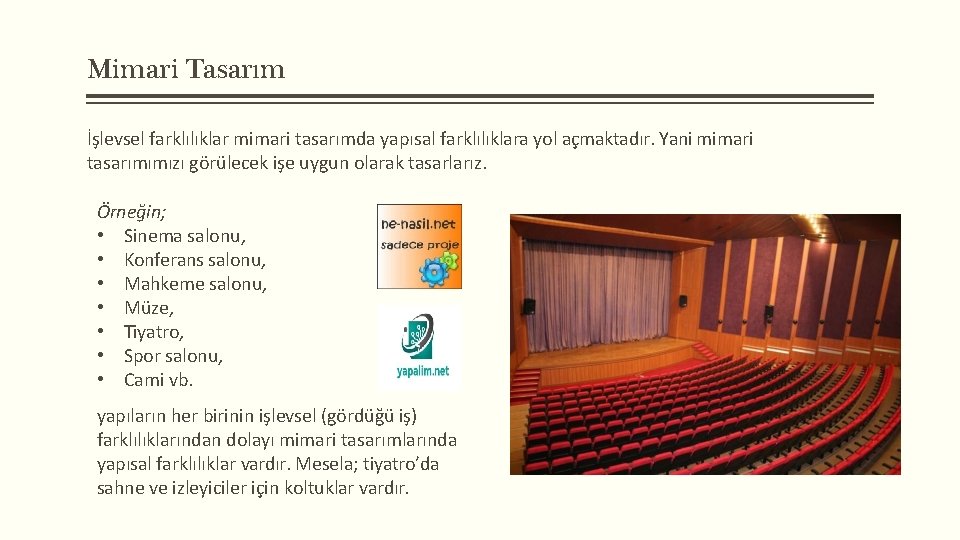 Mimari Tasarım

İşlevsel farklılıklar mimari tasarımda yapısal farklılıklara yol açmaktadır. Yani mimari tasarımımızı görülecek işe uygun olarak tasarlarız.

Örneğin;
• Sinema salonu,
• Konferans salonu,
• Mahkeme salonu,
• Müze,
• Tiyatro,
• Spor salonu,
• Cami vb.

ne-nasil.net
sadece proje

yapalim.net

yapıların her birinin işlevsel (gördüğü iş) farklılıklarından dolayı mimari tasarımlarında yapısal farklılıklar vardır. Mesela; tiyatro'da sahne ve izleyiciler için koltuklar vardır.